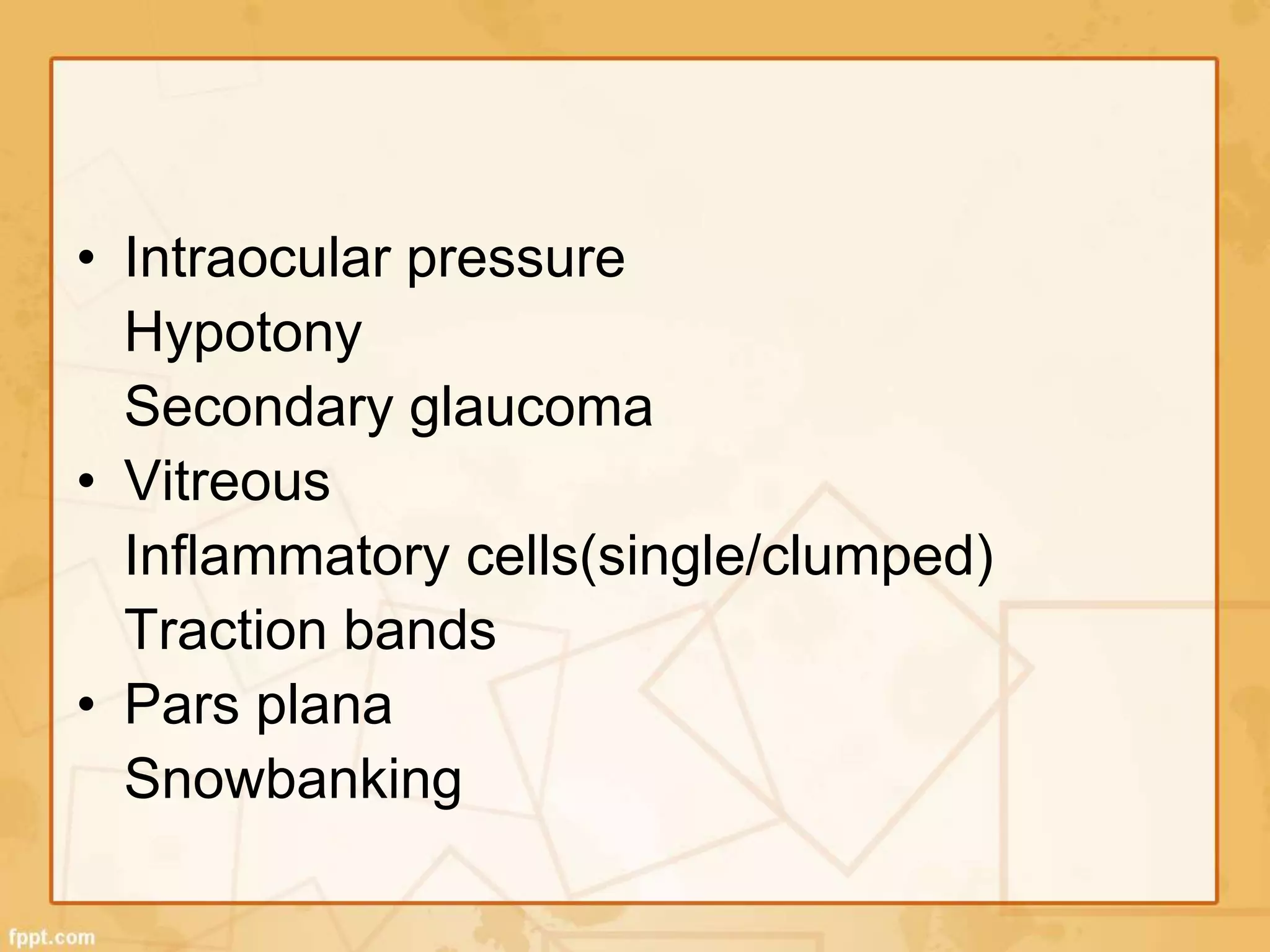 • Intraocular pressure
Hypotony
Secondary glaucoma
• Vitreous
Inflammatory cells(single/clumped)
Traction bands
• Pars plana
Snowbanking

fppt.com